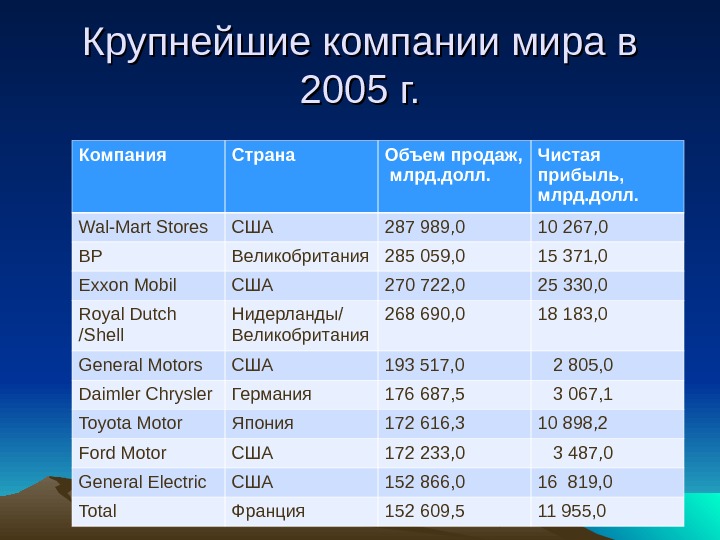 Крупнейшие компании мира в 2005 г.

| Компания | Страна | Объем продаж, млрд.долл. | Чистая прибыль, млрд.долл. |
|---|---|---|---|
| Wal-Mart Stores | США | 287 989,0 | 10 267,0 |
| BP | Великобритания | 285 059,0 | 15 371,0 |
| Exxon Mobil | США | 270 722,0 | 25 330,0 |
| Royal Dutch /Shell | Нидерланды/ Великобритания | 268 690,0 | 18 183,0 |
| General Motors | США | 193 517,0 | 2 805,0 |
| Daimler Chrysler | Германия | 176 687,5 | 3 067,1 |
| Toyota Motor | Япония | 172 616,3 | 10 898,2 |
| Ford Motor | США | 172 233,0 | 3 487,0 |
| General Electric | США | 152 866,0 | 16 819,0 |
| Total | Франция | 152 609,5 | 11 955,0 |